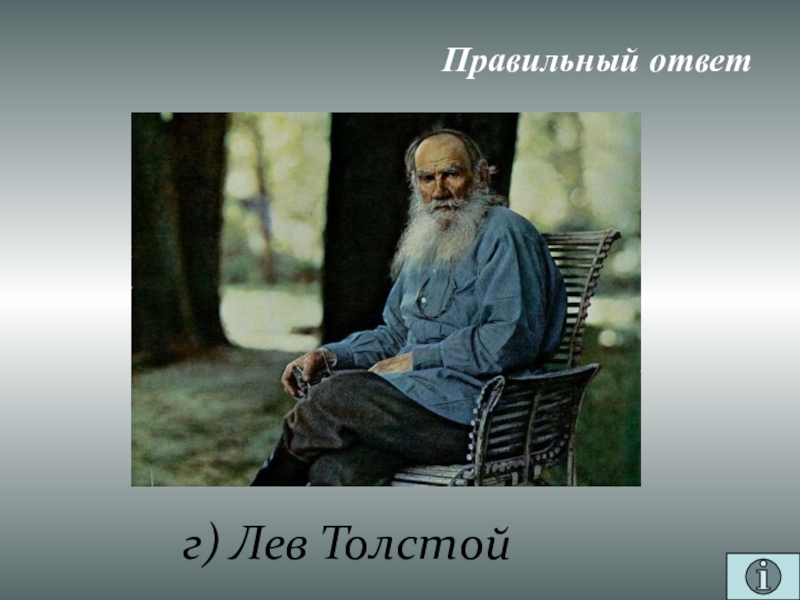 Правильный ответ

г) Лев Толстой